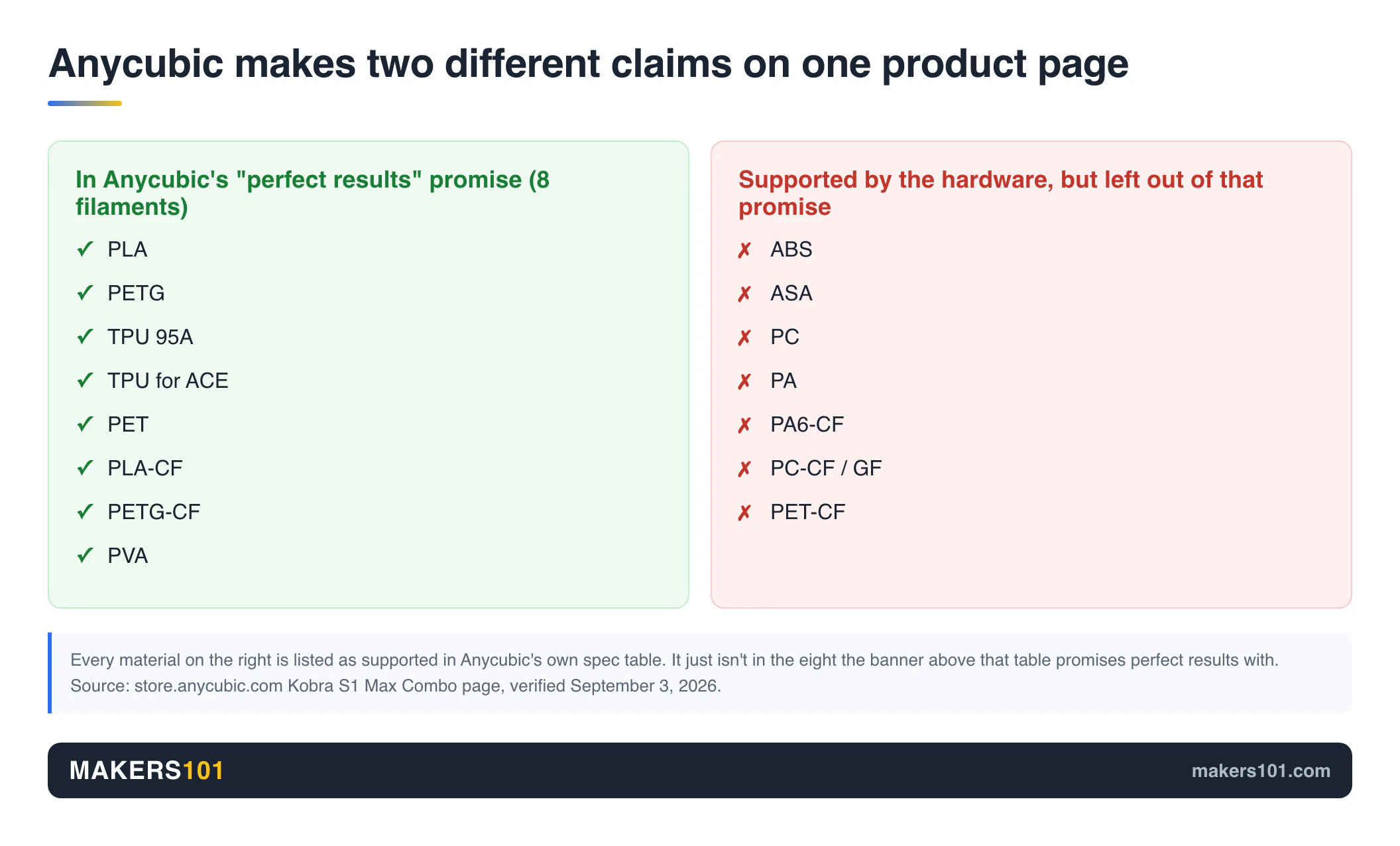 Anycubic makes two different claims on one product page

In Anycubic's "perfect results" promise (8 filaments)

✓ PLA
✓ PETG
✓ TPU 95A
✓ TPU for ACE
✓ PET
✓ PLA-CF
✓ PETG-CF
✓ PVA

Supported by the hardware, but left out of that promise

✗ ABS
✗ ASA
✗ PC
✗ PA
✗ PA6-CF
✗ PC-CF / GF
✗ PET-CF

Every material on the right is listed as supported in Anycubic's own spec table. It just isn't in the eight the banner above that table promises perfect results with. Source: store.anycubic.com Kobra S1 Max Combo page, verified September 3, 2026.

MAKERS101

makers101.com